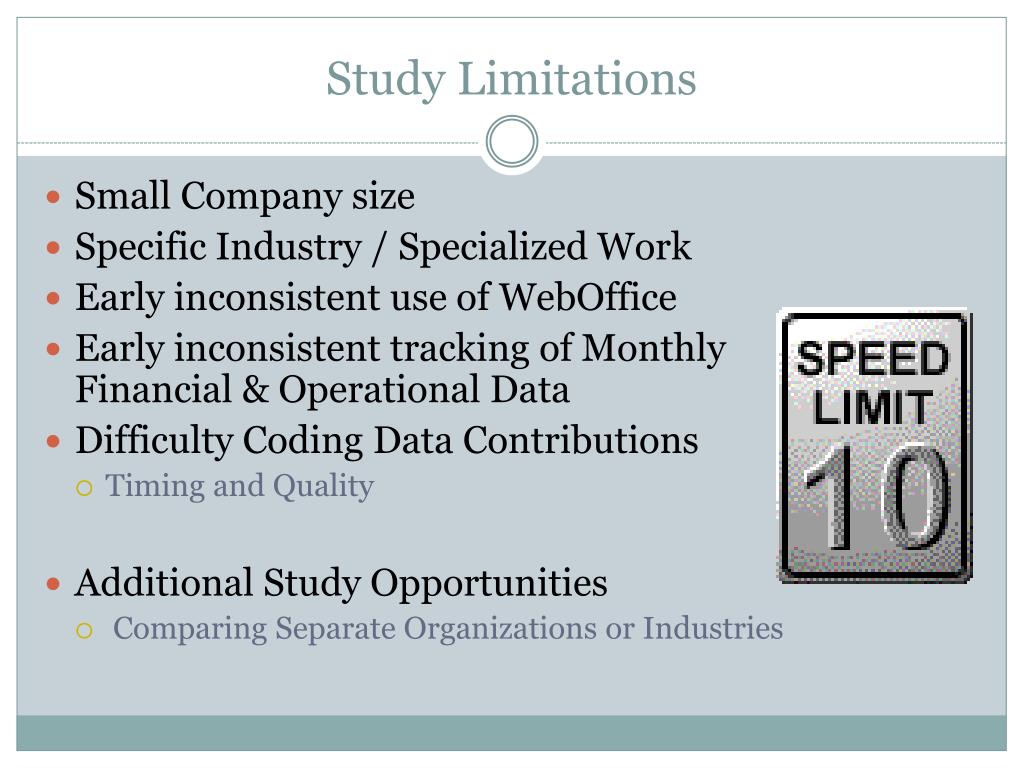 Study Limitations

- Small Company size
- Specific Industry / Specialized Work
- Early inconsistent use of WebOffice
- Early inconsistent tracking of Monthly Financial & Operational Data
- Difficulty Coding Data Contributions
  - Timing and Quality

- Additional Study Opportunities
  - Comparing Separate Organizations or Industries

SPEED LIMIT 10